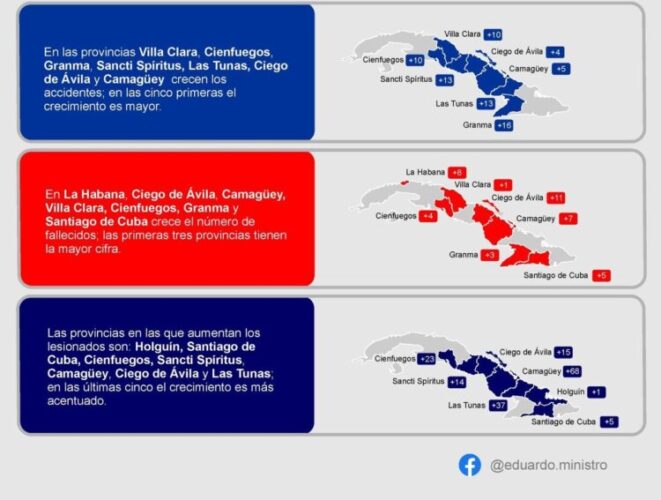 En las provincias Villa Clara, Cienfuegos, Granma, Sancti Spíritus, Las Tunas, Ciego de Ávila y Camagüey crecen los accidentes; en las cinco primeras el crecimiento es mayor.

Villa Clara +10
Ciego de Ávila +4
Cienfuegos +10
Camagüey +5
Sancti Spíritus +13
Las Tunas +13
Granma +16

En La Habana, Ciego de Ávila, Camagüey, Villa Clara, Cienfuegos, Granma y Santiago de Cuba crece el número de fallecidos; las primeras tres provincias tienen la mayor cifra.

La Habana +8
Villa Clara +1
Ciego de Ávila +11
Cienfuegos +4
Camagüey +7
Granma +3
Santiago de Cuba +5

Las provincias en las que aumentan los lesionados son: Holguín, Santiago de Cuba, Cienfuegos, Sancti Spíritus, Camagüey, Ciego de Ávila y Las Tunas; en las últimas cinco el crecimiento es más acentuado.

Cienfuegos +23
Ciego de Ávila +15
Camagüey +68
Sancti Spíritus +14
Holguín +1
Las Tunas +37
Santiago de Cuba +5

@eduardo.ministro